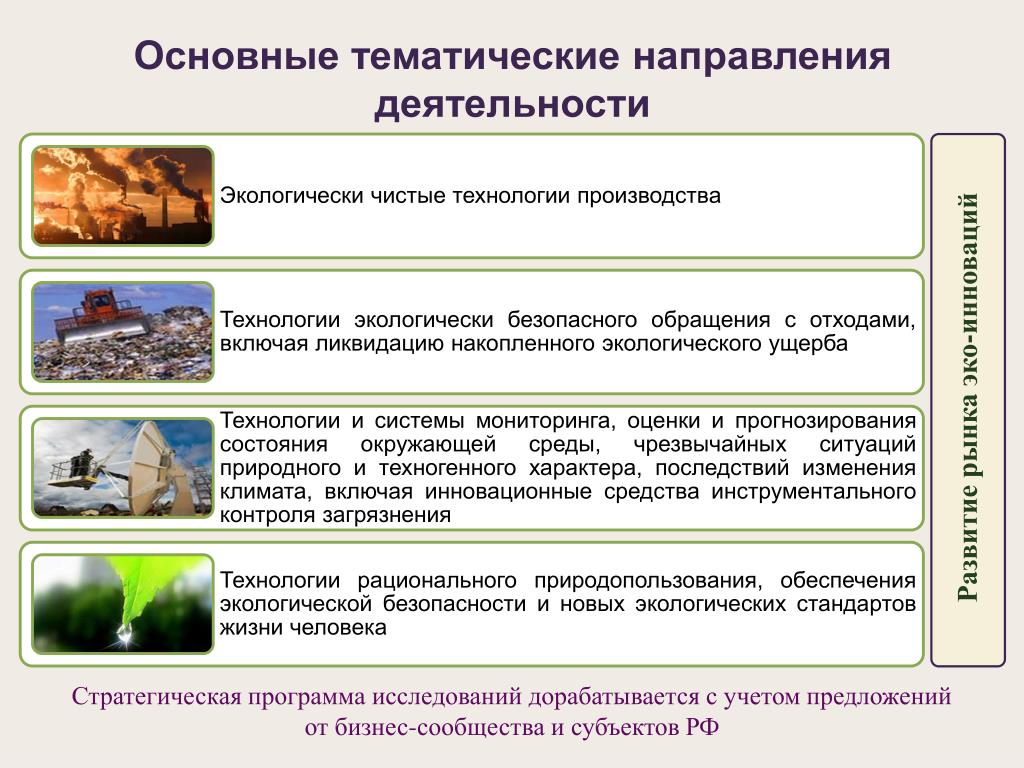 Основные тематические направления деятельности

Экологически чистые технологии производства

Технологии экологически безопасного обращения с отходами, включая ликвидацию накопленного экологического ущерба

Технологии и системы мониторинга, оценки и прогнозирования состояния окружающей среды, чрезвычайных ситуаций природного и техногенного характера, последствий изменения климата, включая инновационные средства инструментального контроля загрязнения

Технологии рационального природопользования, обеспечения экологической безопасности и новых экологических стандартов жизни человека

Развитие рынка эко-инноваций

Стратегическая программа исследований дорабатывается с учетом предложений от бизнес-сообщества и субъектов РФ